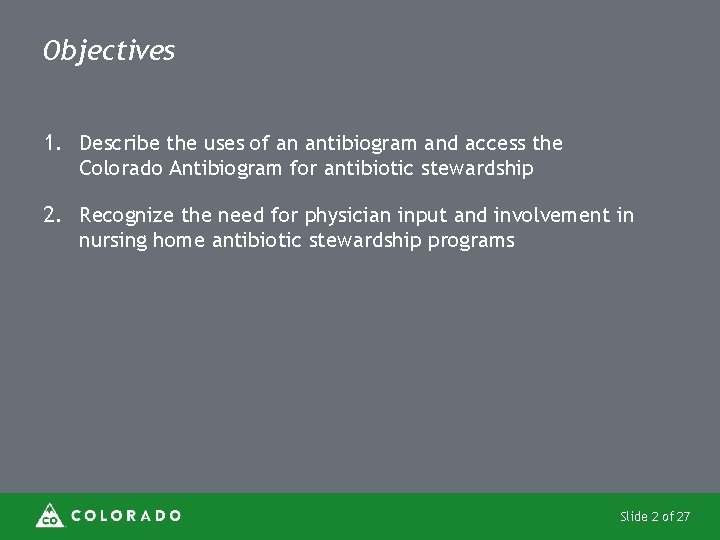 Objectives

1. Describe the uses of an antibiogram and access the Colorado Antibiogram for antibiotic stewardship

2. Recognize the need for physician input and involvement in nursing home antibiotic stewardship programs

CO COLORADO

Slide 2 of 27